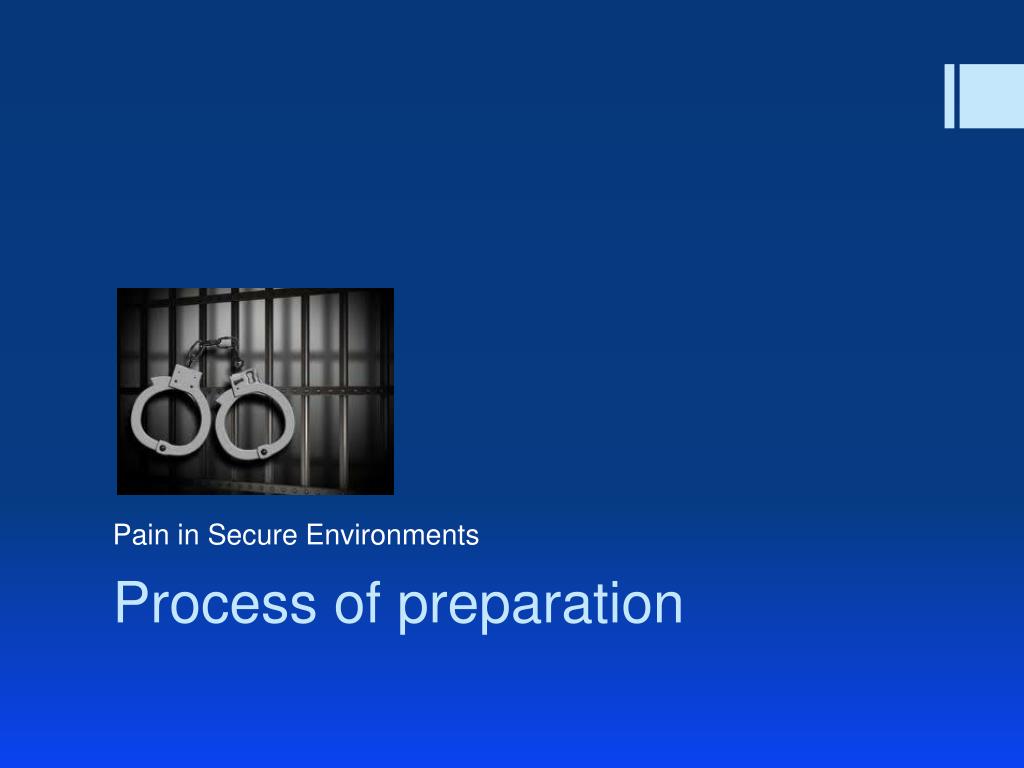 Pain in Secure Environments

Process of preparation